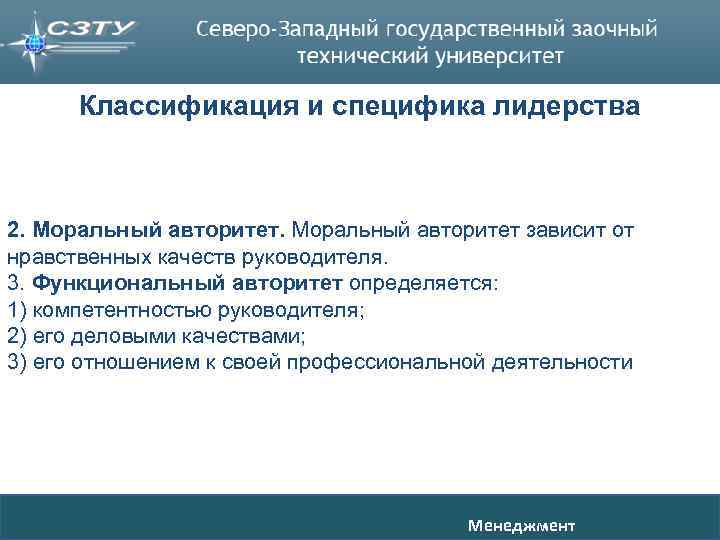 СЗТУ

Северо-Западный государственный заочный технический университет

Классификация и специфика лидерства

2. Моральный авторитет. Моральный авторитет зависит от нравственных качеств руководителя.
3. Функциональный авторитет определяется:
1) компетентностью руководителя;
2) его деловыми качествами;
3) его отношением к своей профессиональной деятельности

Менеджмент